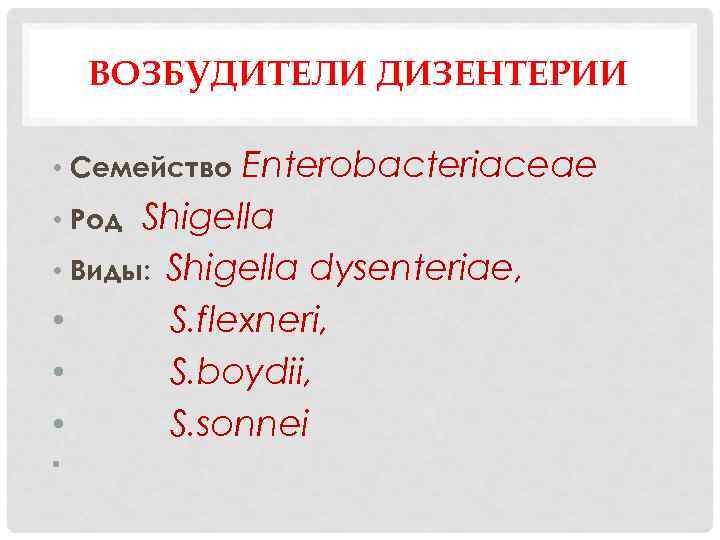 ВОЗБУДИТЕЛИ ДИЗЕНТЕРИИ

• Семейство Enterobacteriaceae
• Род Shigella
• Виды: Shigella dysenteriae,
• S.flexneri,
• S.boydii,
• S.sonnei
•